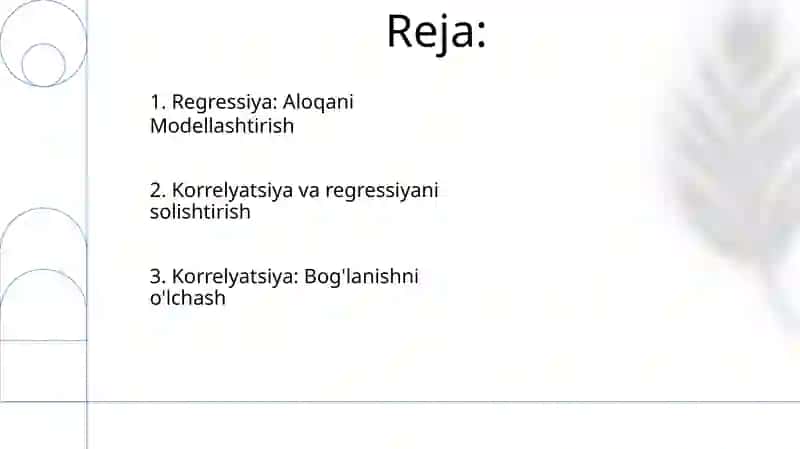 Reja:

1. Regressiya: Aloqani Modellashtirish

2. Korrelyatsiya va regressiyani solishtirish

3. Korrelyatsiya: Bog'lanishni o'lchash